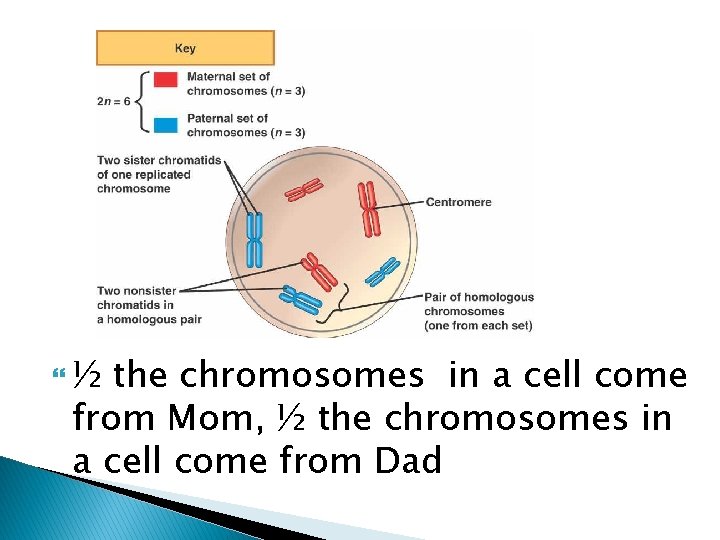 Key

$2n = 6$

Maternal set of chromosomes ($n = 3$)

Paternal set of chromosomes ($n = 3$)

Two sister chromatids of one replicated chromosome

Centromere

Two nonsister chromatids in a homologous pair

Pair of homologous chromosomes (one from each set)

½ the chromosomes in a cell come from Mom, ½ the chromosomes in a cell come from Dad